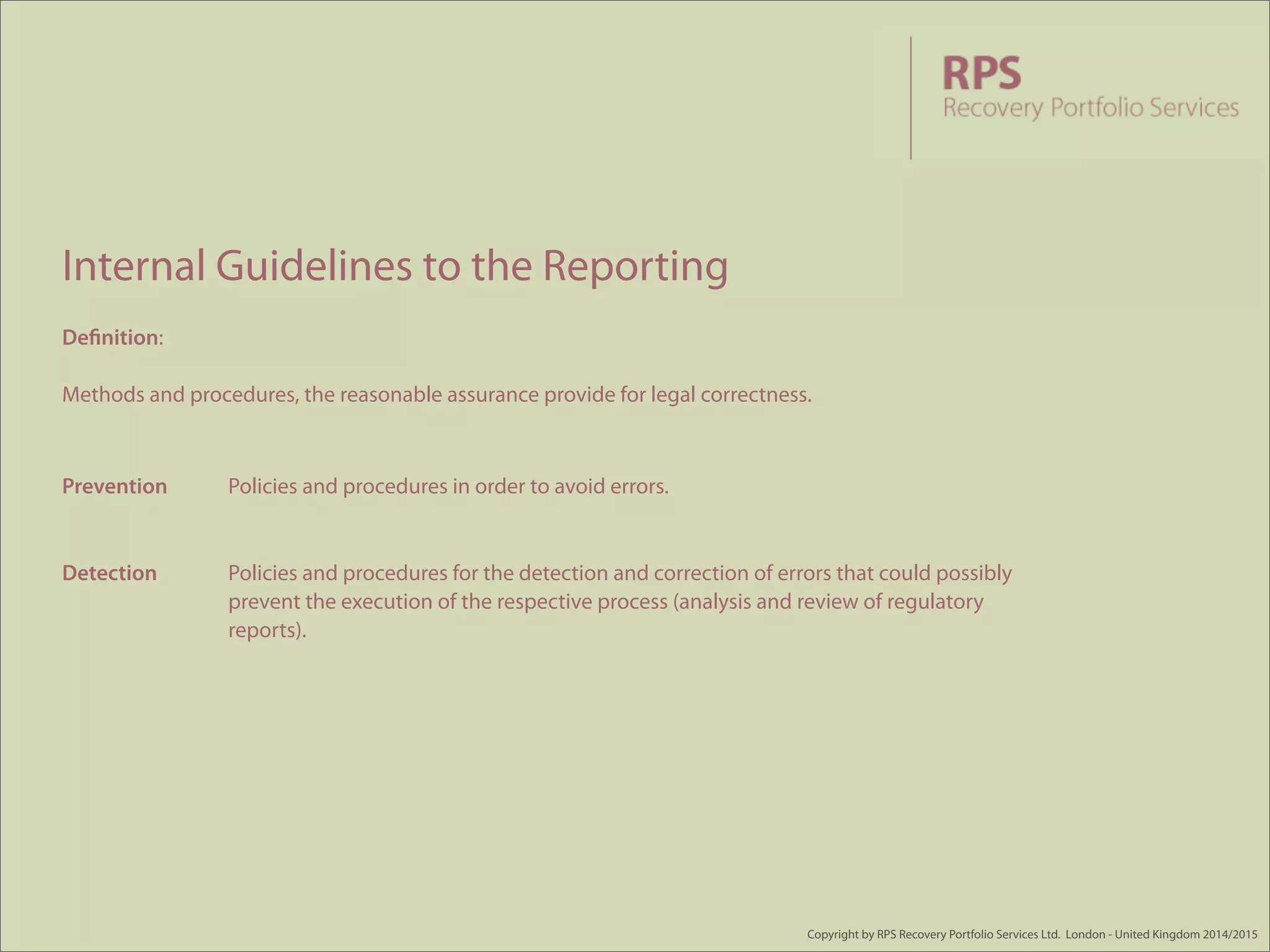 RPS
Recovery Portfolio Services

Internal Guidelines to the Reporting

Definition:

Methods and procedures, the reasonable assurance provide for legal correctness.

Prevention Policies and procedures in order to avoid errors.

Detection Policies and procedures for the detection and correction of errors that could possibly prevent the execution of the respective process (analysis and review of regulatory reports).

Copyright by RPS Recovery Portfolio Services Ltd. London - United Kingdom 2014/2015